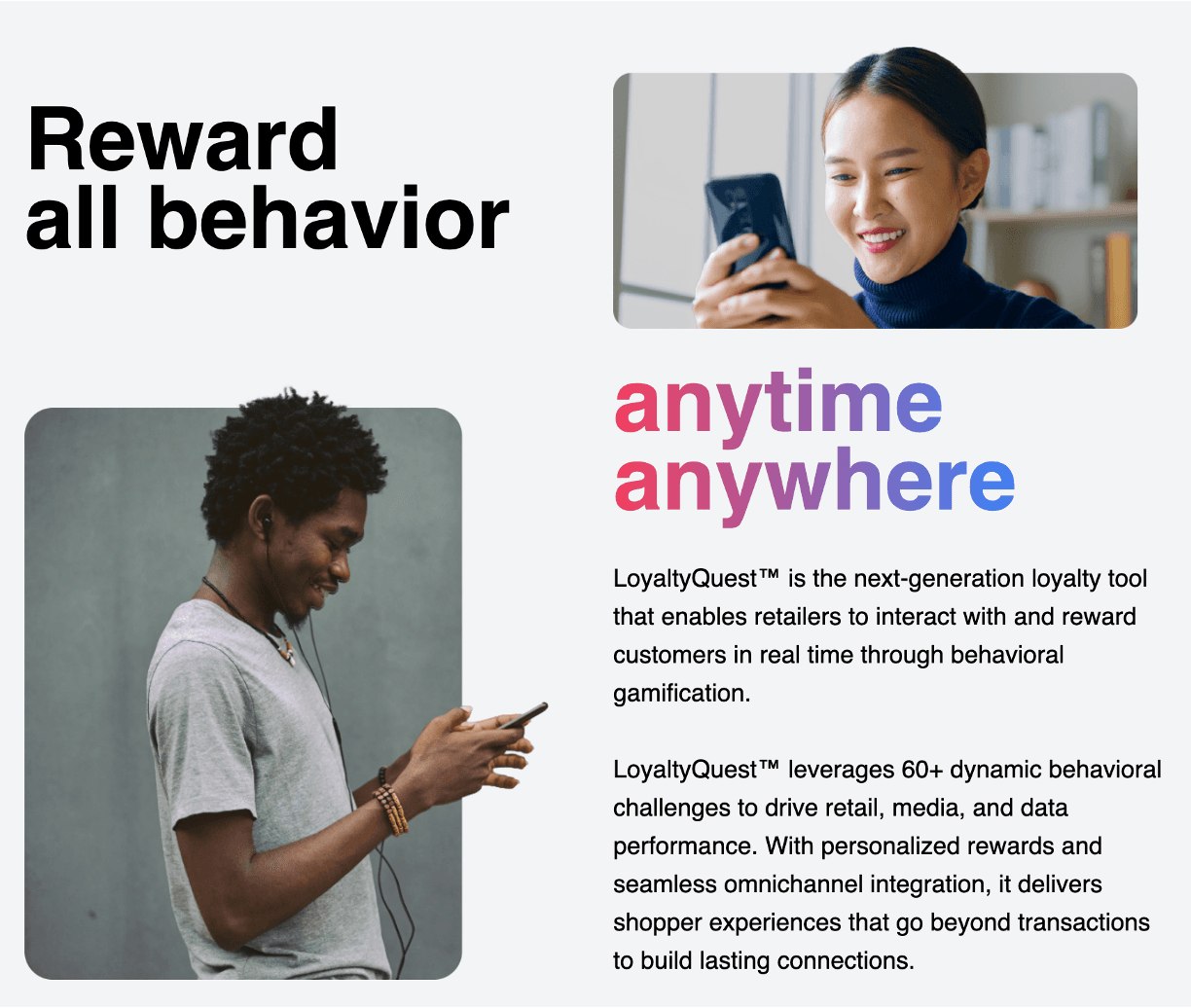 Reward
all behavior

anytime
anywhere

LoyaltyQuest™ is the next-generation loyalty tool that enables retailers to interact with and reward customers in real time through behavioral gamification.

LoyaltyQuest™ leverages 60+ dynamic behavioral challenges to drive retail, media, and data performance. With personalized rewards and seamless omnichannel integration, it delivers shopper experiences that go beyond transactions to build lasting connections.